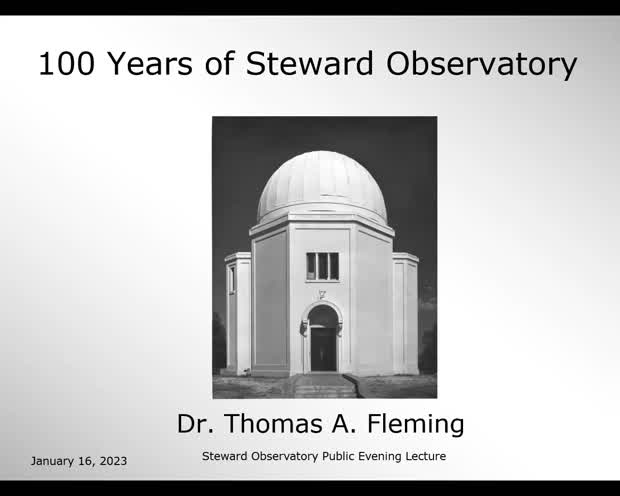 100 Years of Steward Observatory

Dr. Thomas A. Fleming

January 16, 2023

Steward Observatory Public Evening Lecture